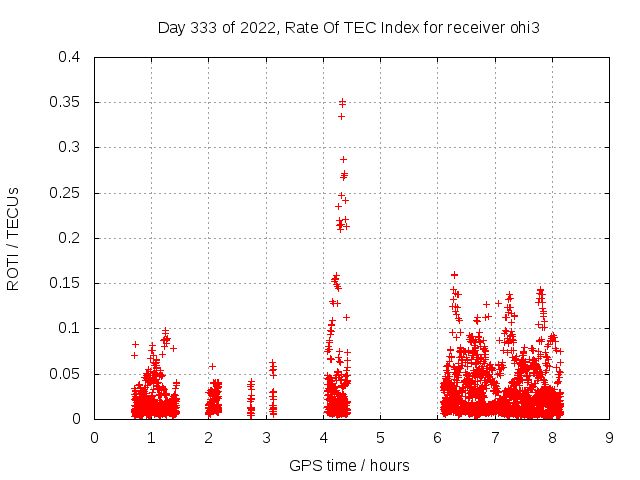 Day 333 of 2022, Rate Of TEC Index for receiver ohi3

ROTI / TECUs

0.4
0.35
0.3
0.25
0.2
0.15
0.1
0.05
0

0 1 2 3 4 5 6 7 8 9

GPS time / hours